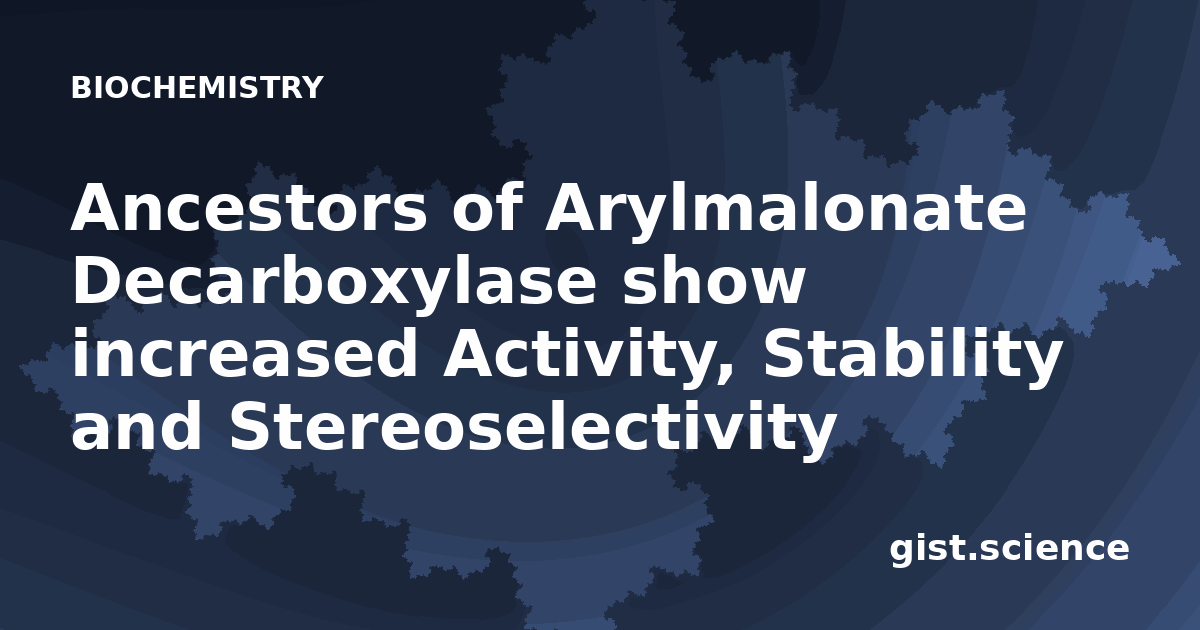 BIOCHEMISTRY

Ancestors of Arylmalonate Decarboxylase show increased Activity, Stability and Stereoselectivity

gist.science